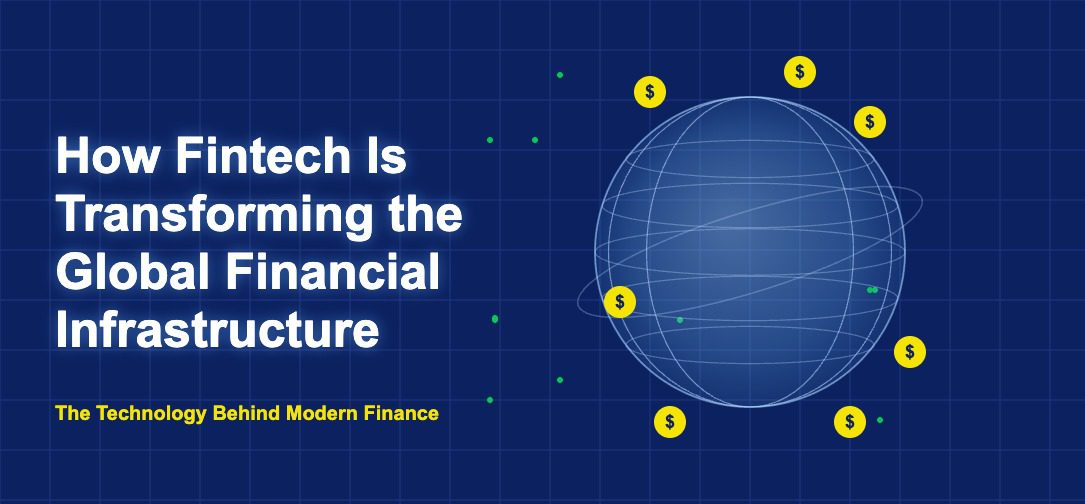 How Fintech Is Transforming the Global Financial Infrastructure

The Technology Behind Modern Finance

$ $ $ $ $ $ $